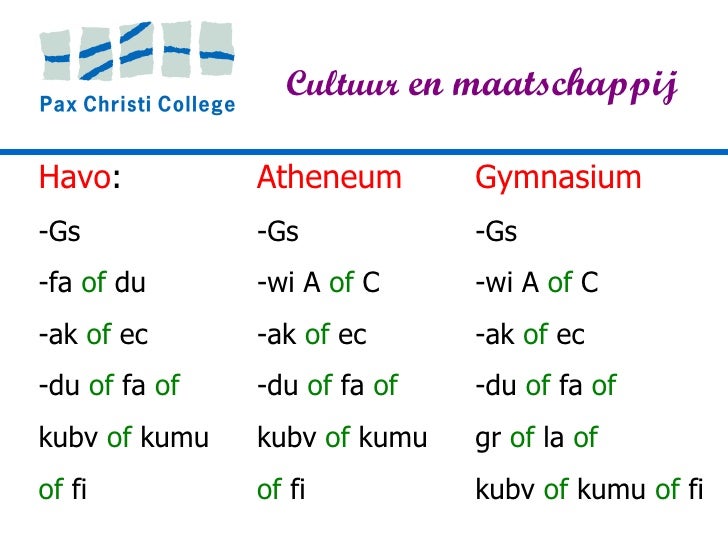 Pax Christi College

Cultuur en maatschappij

Havo:
-Gs
-fa of du
-ak of ec
-du of fa of kubv of kumu of fi

Atheneum
-Gs
-wi A of C
-ak of ec
-du of fa of kubv of kumu of fi

Gymnasium
-Gs
-wi A of C
-ak of ec
-du of fa of gr of la of kubv of kumu of fi